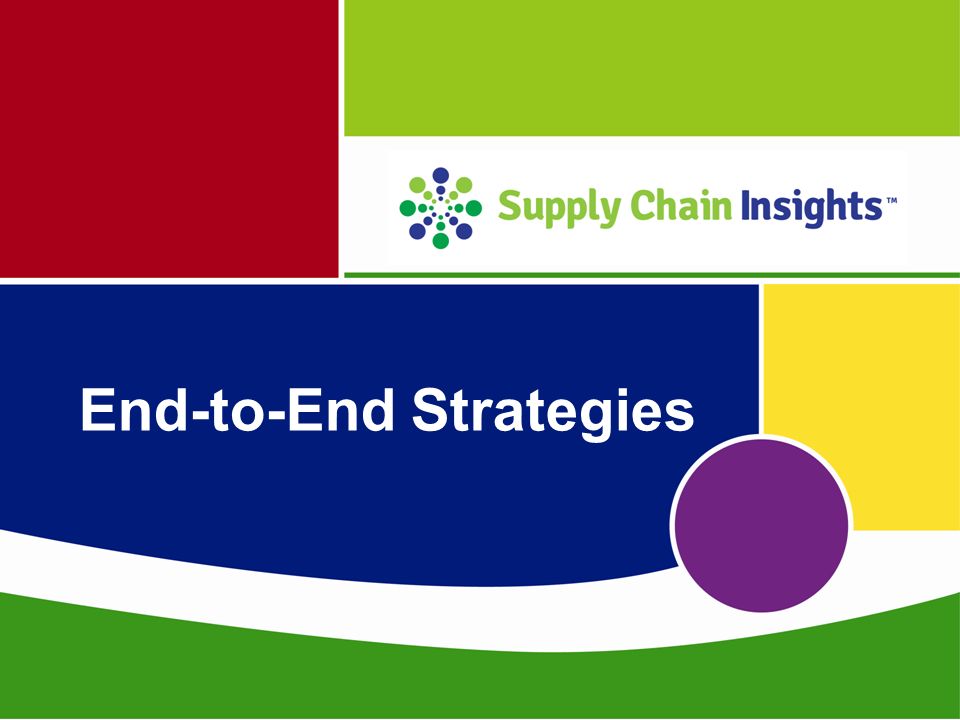 Supply Chain Insights™

End-to-End Strategies